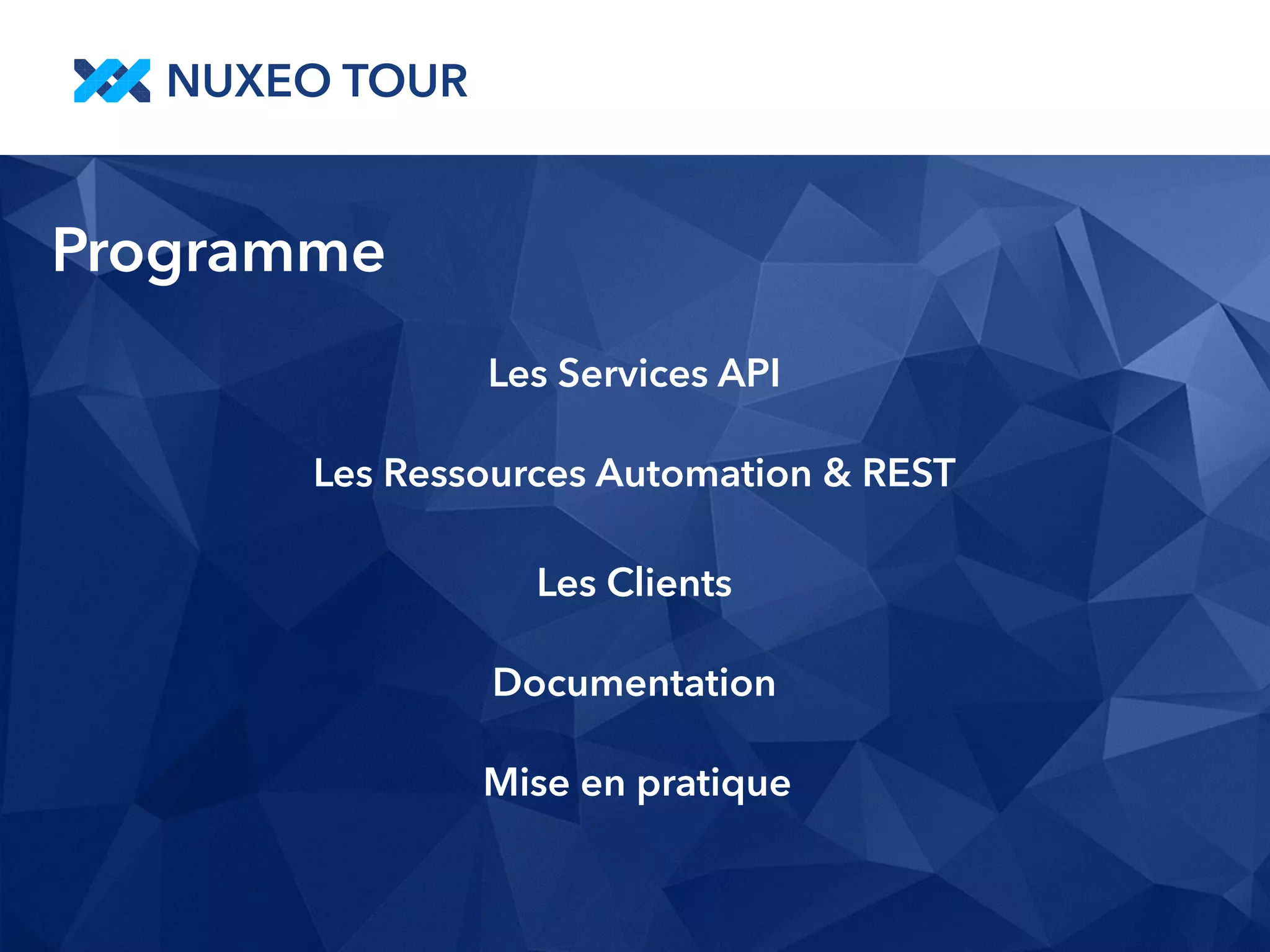 NUXEO TOUR

Programme

Les Services API

Les Ressources Automation & REST

Les Clients

Documentation

Mise en pratique